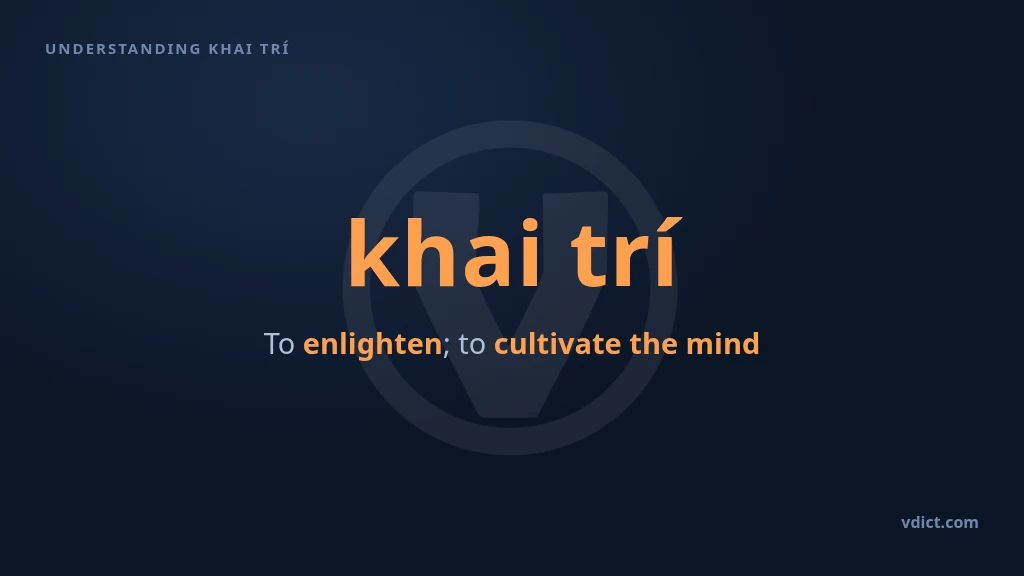 UNDERSTANDING KHAI TRÍ

khai trí

To enlighten; to cultivate the mind

vdict.com